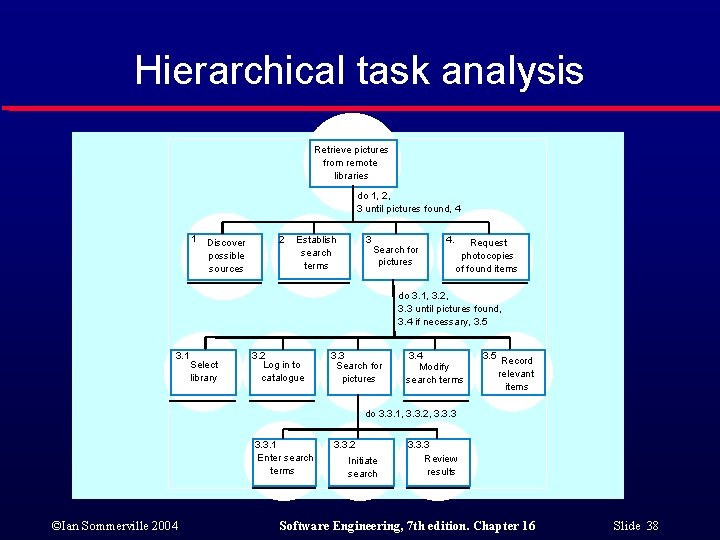 Hierarchical task analysis

Retrieve pictures from remote libraries

do 1, 2, 3 until pictures found, 4

1 Discover possible sources

2 Establish search terms

3 Search for pictures

4. Request photocopies of found items

do 3.1, 3.2, 3.3 until pictures found, 3.4 if necessary, 3.5

3.1 Select library

3.2 Log in to catalogue

3.3 Search for pictures

3.4 Modify search terms

3.5 Record relevant items

do 3.3.1, 3.3.2, 3.3.3

3.3.1 Enter search terms

3.3.2 Initiate search

3.3.3 Review results

©Ian Sommerville 2004

Software Engineering, 7th edition. Chapter 16

Slide 38